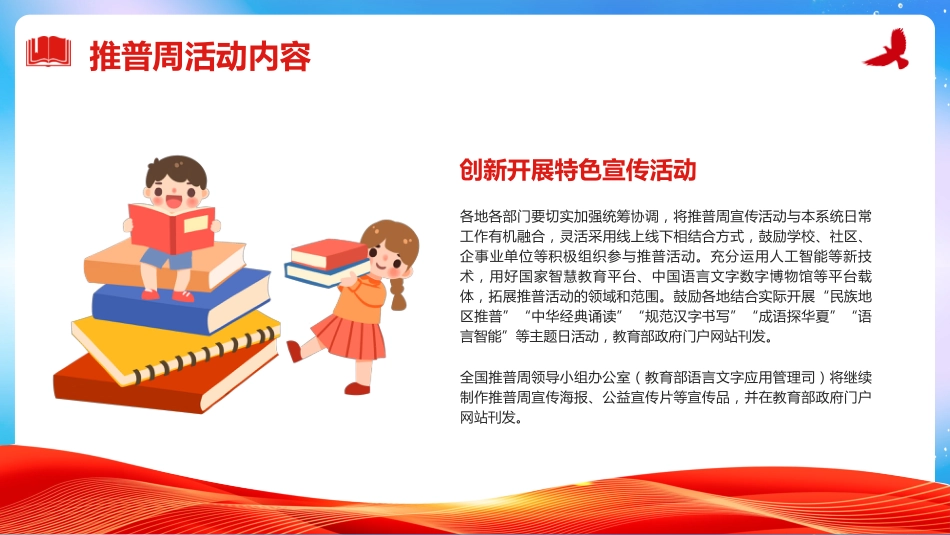 推普周活动内容

创新开展特色宣传活动

各地各部门要切实加强统筹协调，将推普周宣传活动与本系统日常工作有机融合，灵活采用线上线下相结合方式，鼓励学校、社区、企事业单位等积极组织参与推普活动。充分运用人工智能等新技术，用好国家智慧教育平台、中国语言文字数字博物馆等平台载体，拓展推普活动的领域和范围。鼓励各地结合实际开展“民族地区推普”“中华经典诵读”“规范汉字书写”“成语探华夏”“语言智能”等主题日活动，教育部政府门户网站刊发。

全国推普周领导小组办公室（教育部语言文字应用管理司）将继续制作推普周宣传海报、公益宣传片等宣传品，并在教育部政府门户网站刊发。